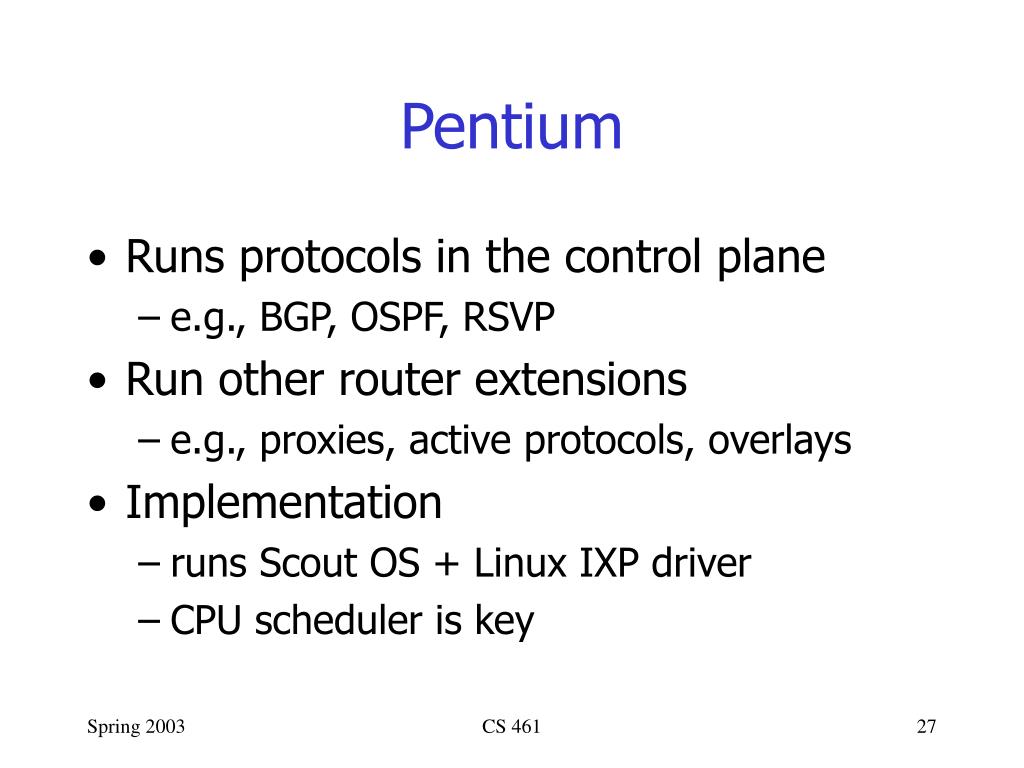 Pentium

• Runs protocols in the control plane
– e.g., BGP, OSPF, RSVP
• Run other router extensions
– e.g., proxies, active protocols, overlays
• Implementation
– runs Scout OS + Linux IXP driver
– CPU scheduler is key

Spring 2003
CS 461
27